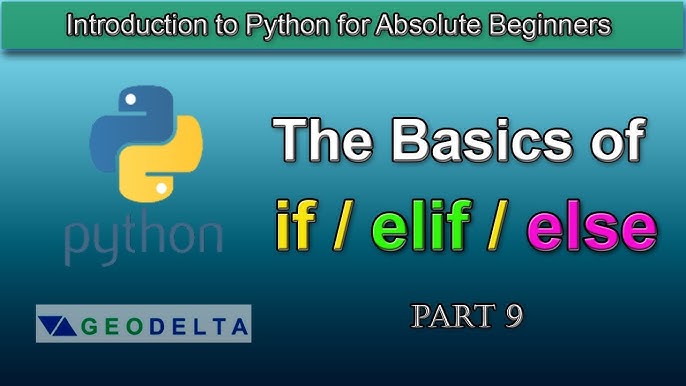 Introduction to Python for Absolute Beginners

python

The Basics of
if / elif / else

GEODELTA

PART 9